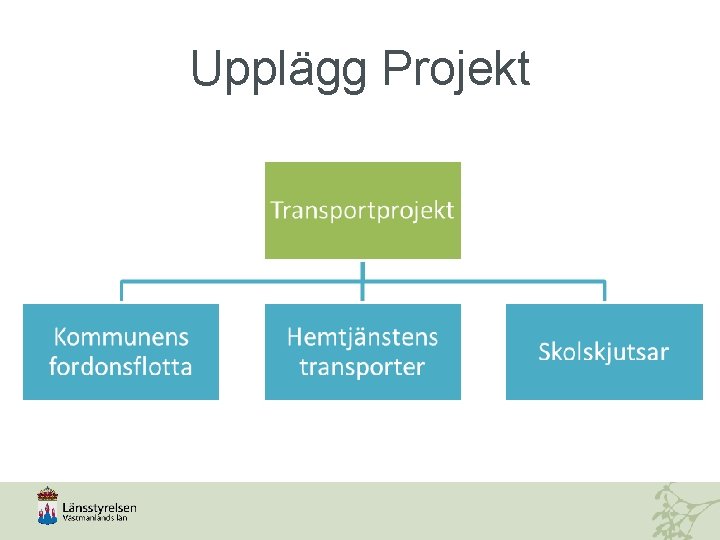 Upplägg Projekt

Transportprojekt

Kommunens fordonsflotta

Hemtjänstens transporter

Skolskjutsar

Länsstyrelsen
Västmanlands län